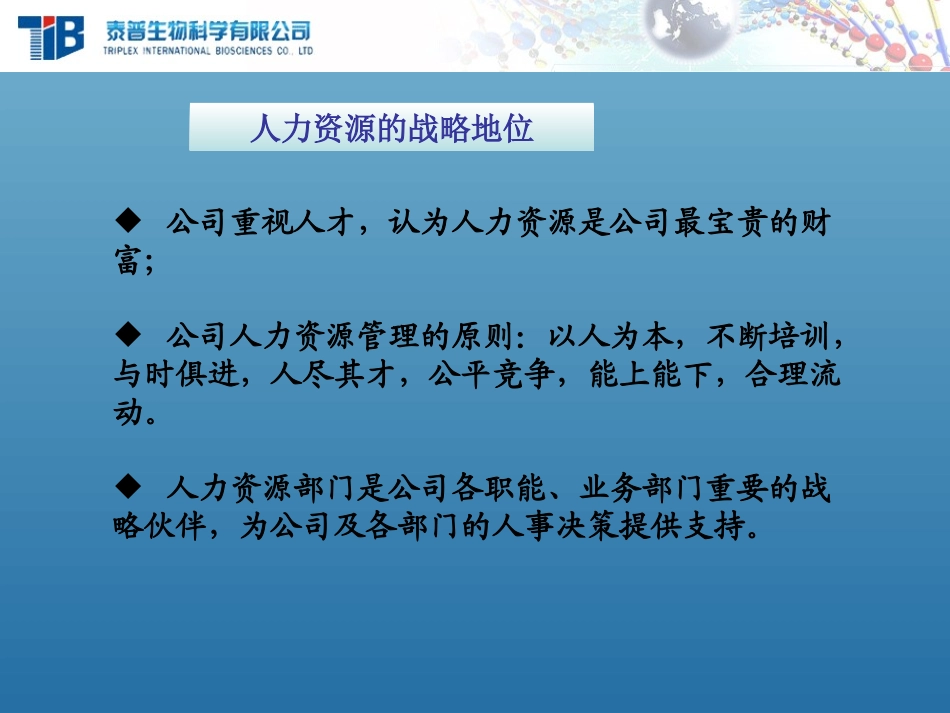 TIB 泰普生物科学有限公司
TRIPLEX INTERNATIONAL BIOSCIENCES CO., LTD

人力资源的战略地位

◆ 公司重视人才，认为人力资源是公司最宝贵的财富；

◆ 公司人力资源管理的原则：以人为本，不断培训，与时俱进，人尽其才，公平竞争，能上能下，合理流动。

◆ 人力资源部门是公司各职能、业务部门重要的战略伙伴，为公司及各部门的人事决策提供支持。